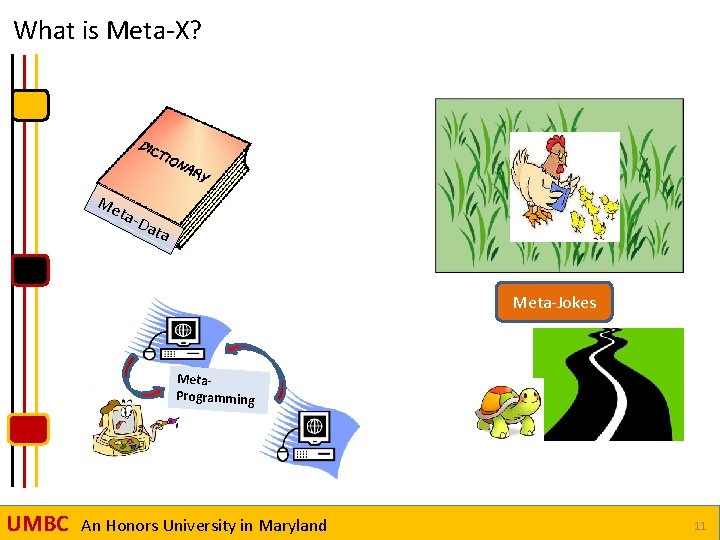 What is Meta-X?

DICTIONARY

Meta-Data

Meta-Jokes

Meta-Programming

UMBC An Honors University in Maryland

11